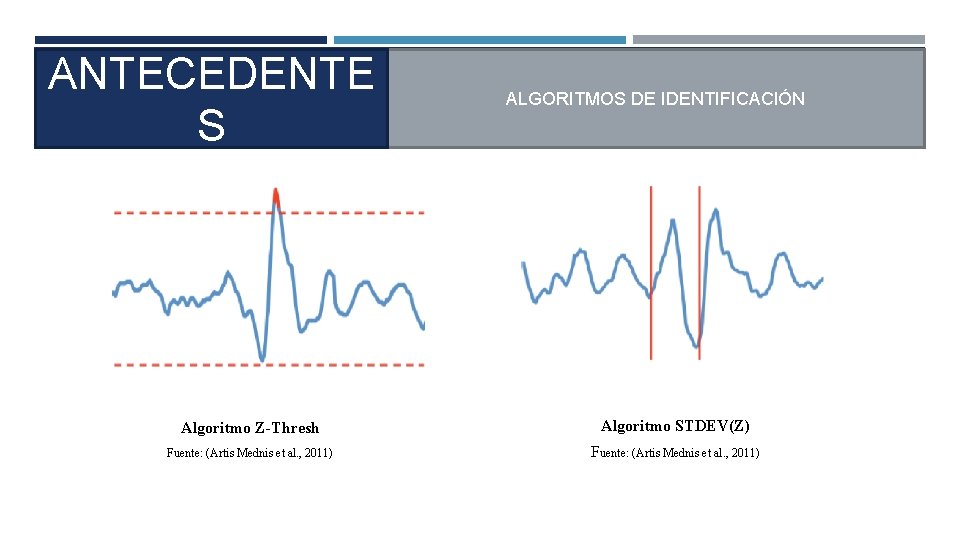 ANTECEDENTE S

ALGORITMOS DE IDENTIFICACIÓN

Algoritmo Z-Thresh

Fuente: (Artis Mednis et al., 2011)

Algoritmo STDEV(Z)

Fuente: (Artis Mednis et al., 2011)